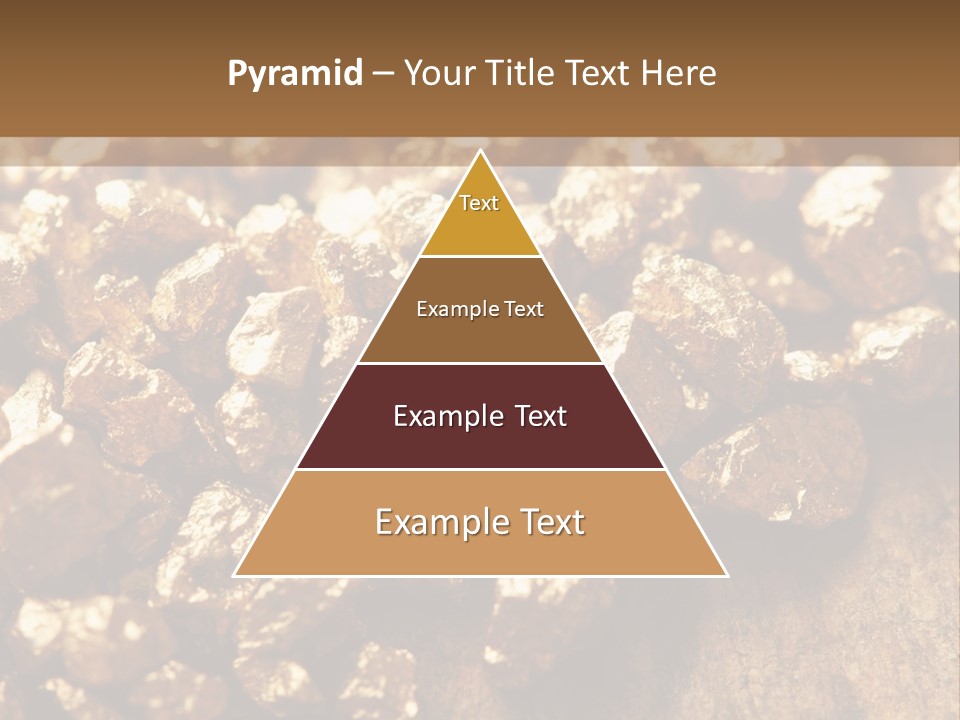 Pyramid – Your Title Text Here

Text

Example Text

Example Text

Example Text